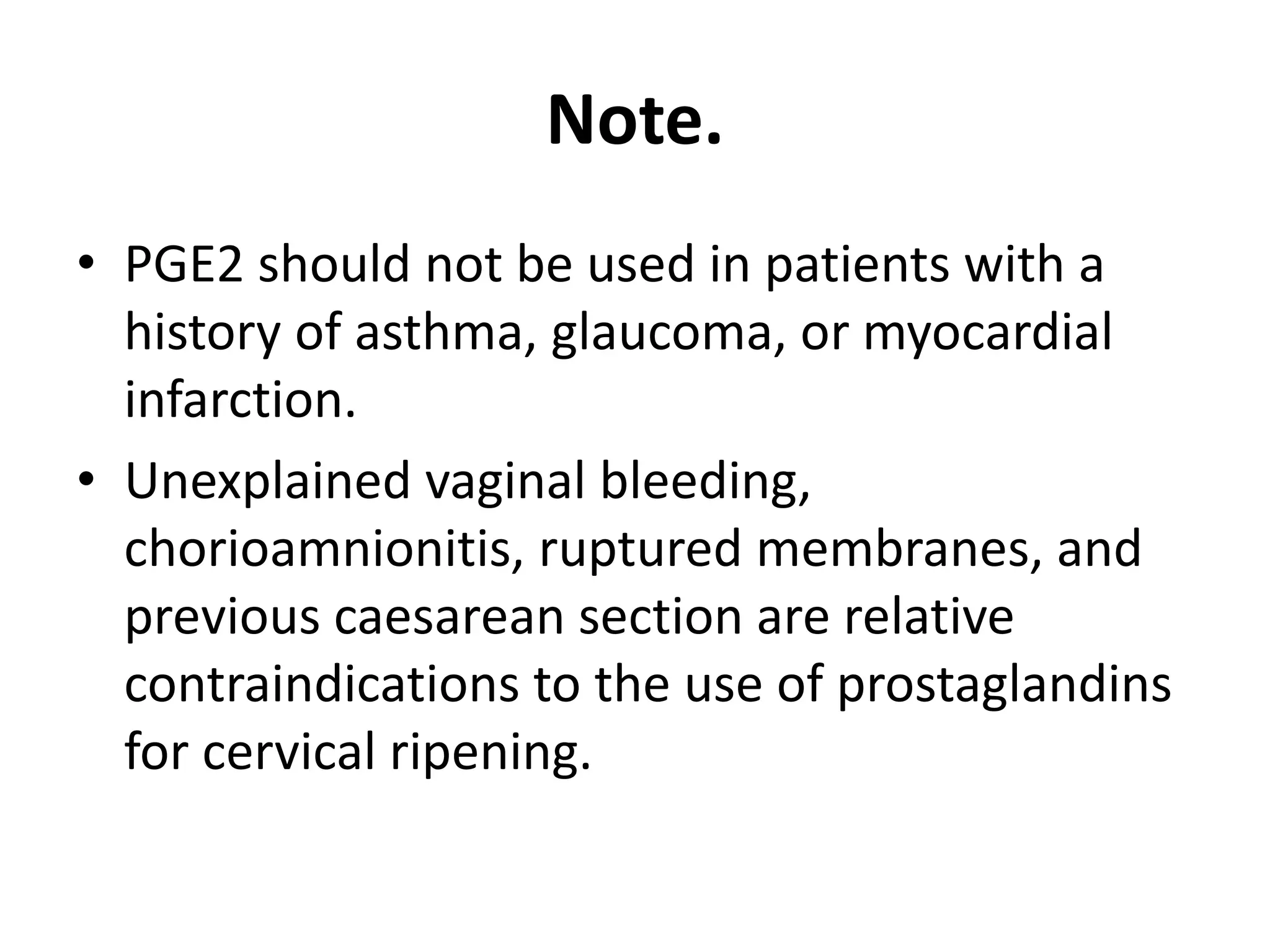 Note.

• PGE2 should not be used in patients with a history of asthma, glaucoma, or myocardial infarction.

• Unexplained vaginal bleeding, chorioamnionitis, ruptured membranes, and previous caesarean section are relative contraindications to the use of prostaglandins for cervical ripening.